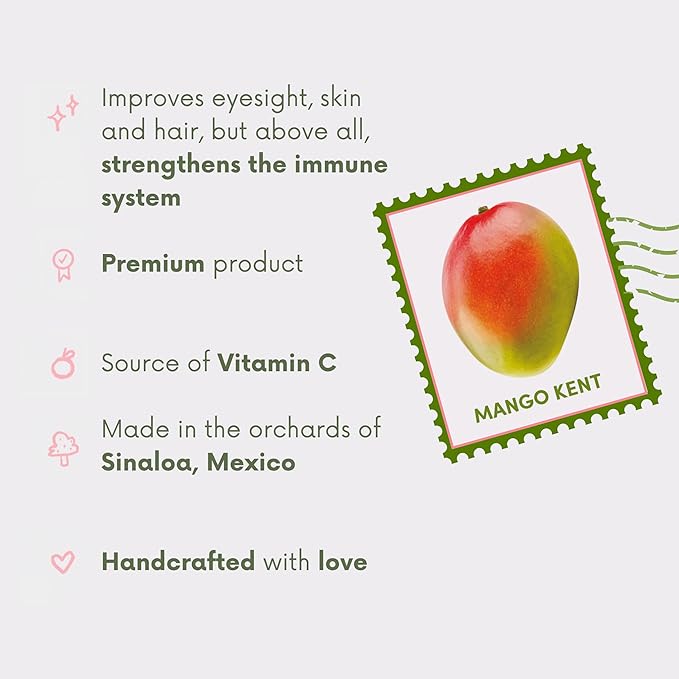 Improves eyesight, skin and hair, but above all, strengthens the immune system

Premium product

Source of Vitamin C

Made in the orchards of Sinaloa, Mexico

Handcrafted with love

MANGO KENT